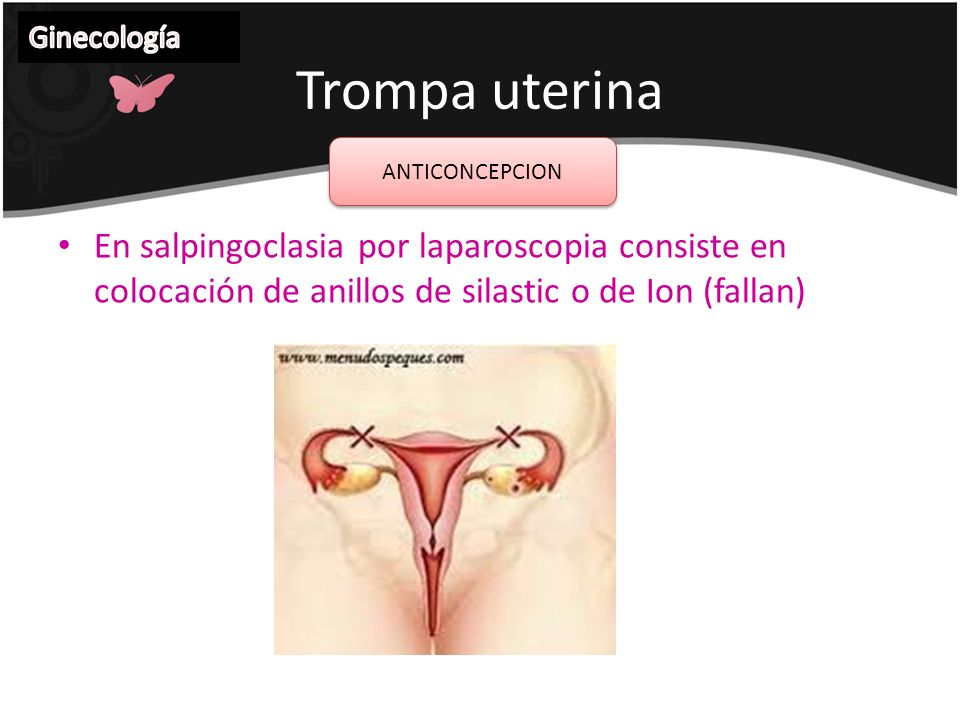 Ginecología

Trompa uterina

ANTICONCEPCION

• En salpingoclasia por laparoscopia consiste en colocación de anillos de silastic o de Ion (fallan)

www.menudospeques.com